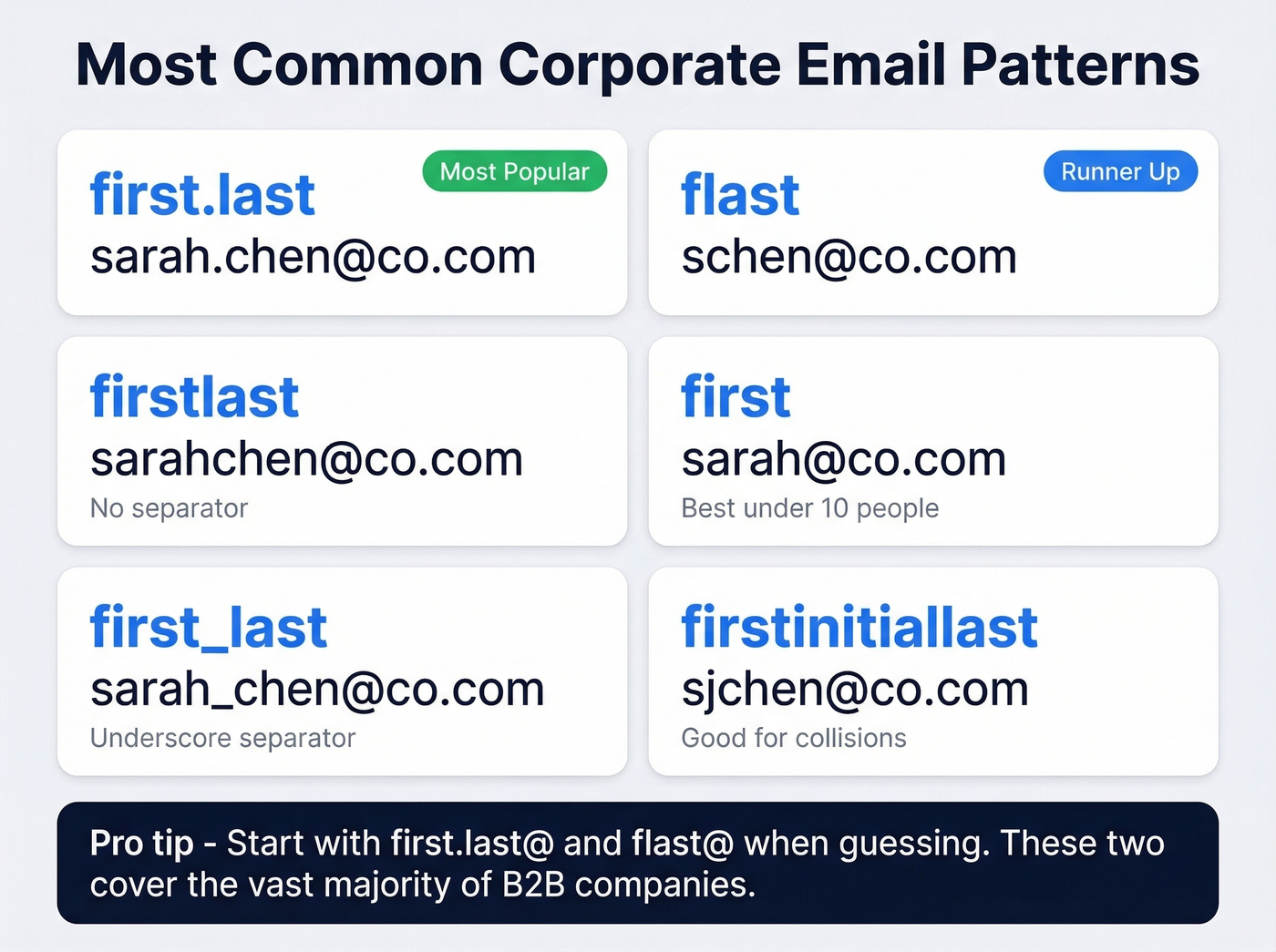 Most Common Corporate Email Patterns

first.last
Most Popular
sarah.chen@co.com

flast
Runner Up
schen@co.com

firstlast
sarahchen@co.com
No separator

first
sarah@co.com
Best under 10 people

first_last
sarah_chen@co.com
Underscore separator

firstinitiallast
sjchen@co.com
Good for collisions

Pro tip - Start with first.last@ and flast@ when guessing. These two cover the vast majority of B2B companies.